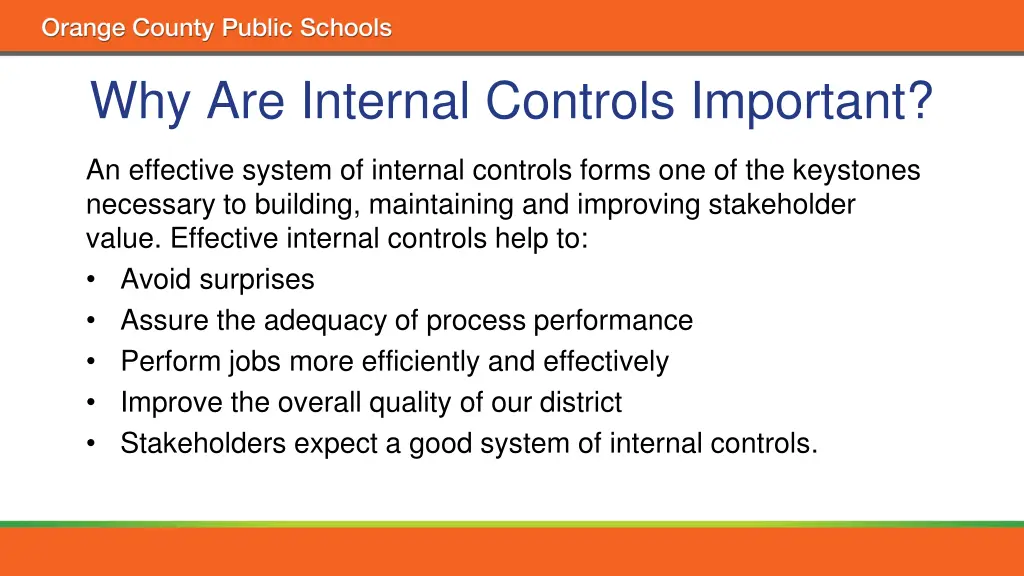 Orange County Public Schools

Why Are Internal Controls Important?

An effective system of internal controls forms one of the keystones necessary to building, maintaining and improving stakeholder value. Effective internal controls help to:
• Avoid surprises
• Assure the adequacy of process performance
• Perform jobs more efficiently and effectively
• Improve the overall quality of our district
• Stakeholders expect a good system of internal controls.